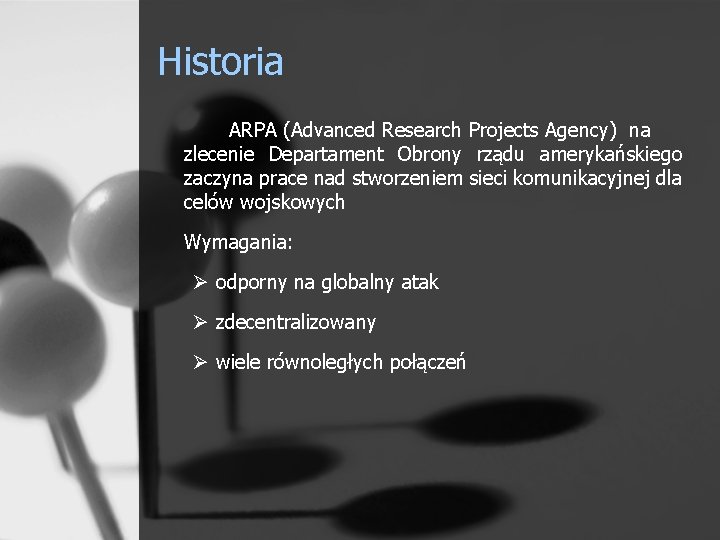 Historia

ARPA (Advanced Research Projects Agency) na zlecenie Departament Obrony rządu amerykańskiego zaczyna prace nad stworzeniem sieci komunikacyjnej dla celów wojskowych

Wymagania:

➢ odporny na globalny atak

➢ zdecentralizowany

➢ wiele równoległych połączeń